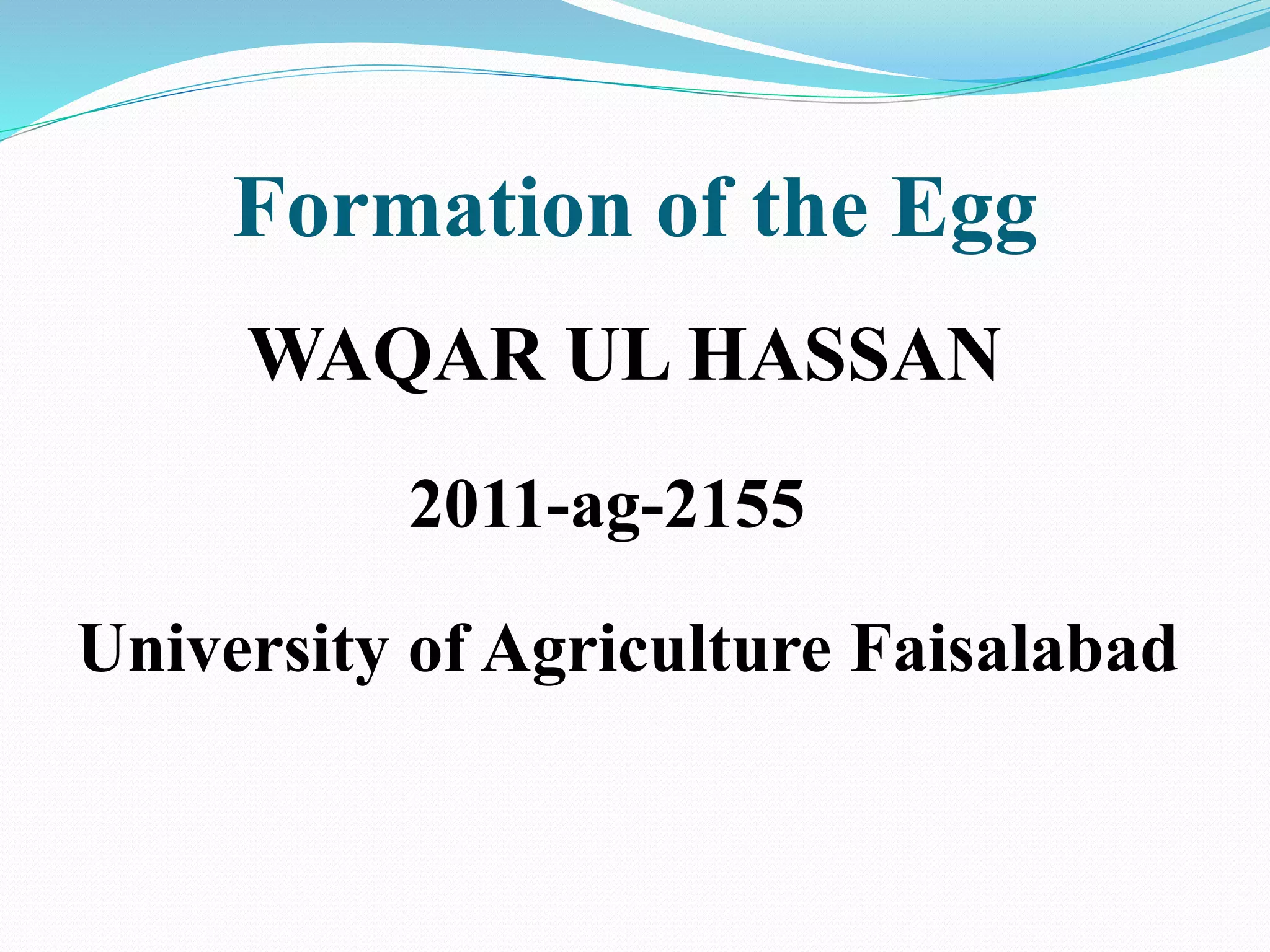 Formation of the Egg

WAQAR UL HASSAN

2011-ag-2155

University of Agriculture Faisalabad